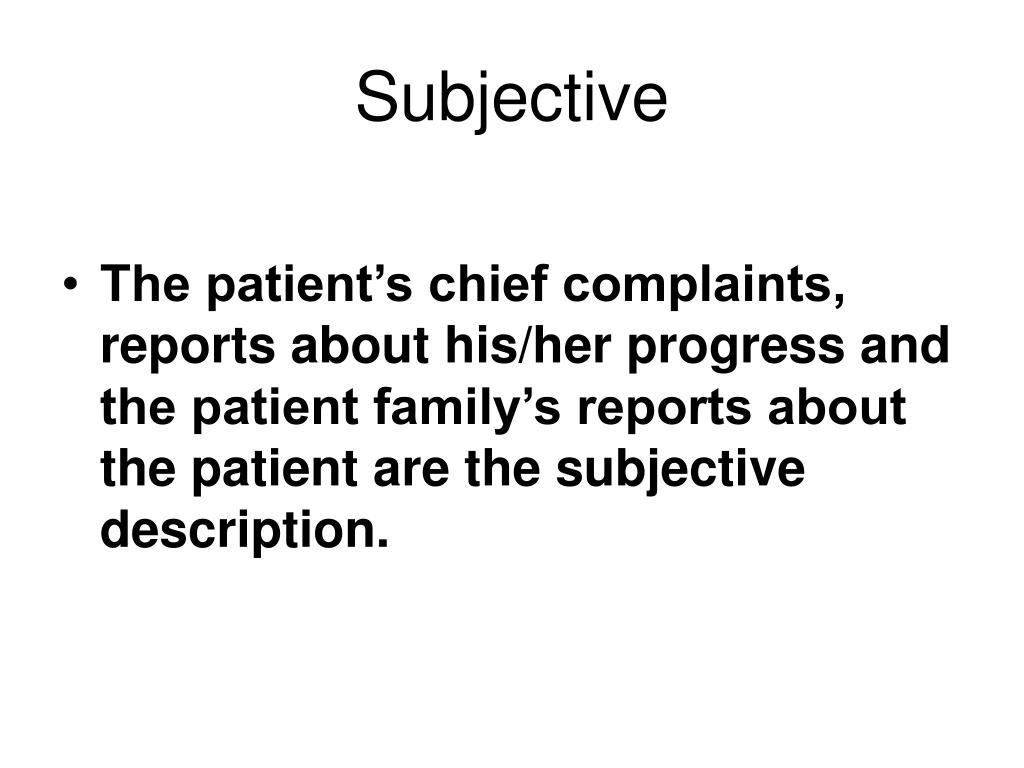 Subjective

• The patient’s chief complaints, reports about his/her progress and the patient family’s reports about the patient are the subjective description.